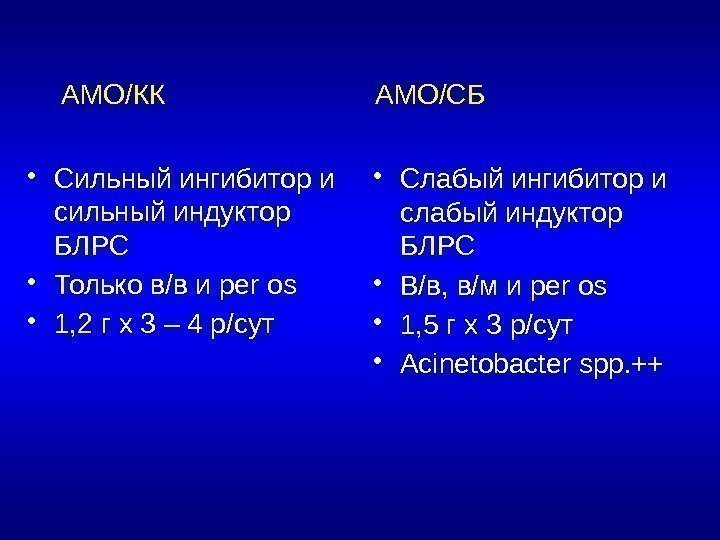 АМО/КК

• Сильный ингибитор и сильный индуктор БЛРС
• Только в/в и per os
• 1,2 г х 3 – 4 р/сут

АМО/СБ

• Слабый ингибитор и слабый индуктор БЛРС
• В/в, в/м и per os
• 1,5 г х 3 р/сут
• Acinetobacter spp.++